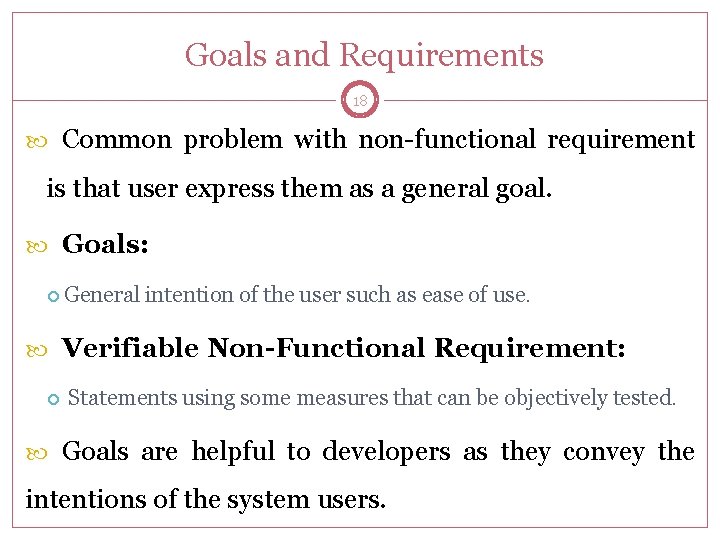 Goals and Requirements

18

Common problem with non-functional requirement is that user express them as a general goal.

Goals:

General intention of the user such as ease of use.

Verifiable Non-Functional Requirement:

Statements using some measures that can be objectively tested.

Goals are helpful to developers as they convey the intentions of the system users.